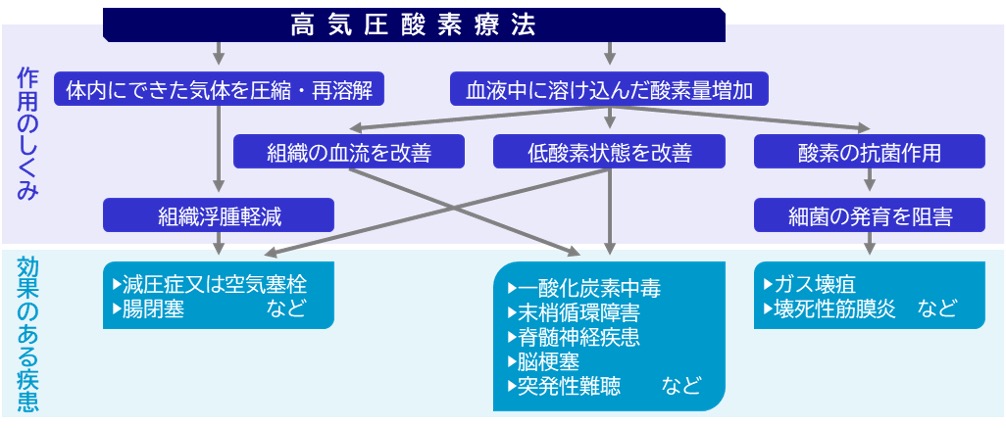 高気圧酸素療法

作用のしくみ

体内にできた気体を圧縮・再溶解

血液中に溶け込んだ酸素量増加

組織の血流を改善

低酸素状態を改善

酸素の抗菌作用

組織浮腫軽減

細菌の発育を阻害

効果のある疾患

▸減圧症又は空気塞栓
▸腸閉塞　　　　など

▸一酸化炭素中毒
▸末梢循環障害
▸脊髄神経疾患
▸脳梗塞
▸突発性難聴　　など

▸ガス壊疽
▸壊死性筋膜炎　など